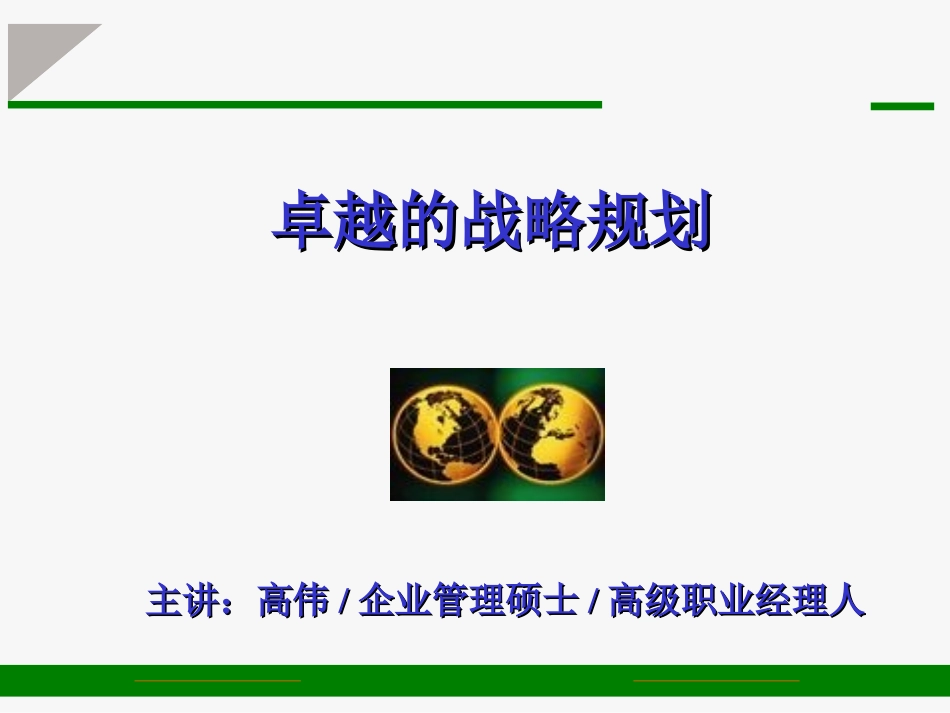 卓越的战略规划

主讲：高伟 / 企业管理硕士 / 高级职业经理人